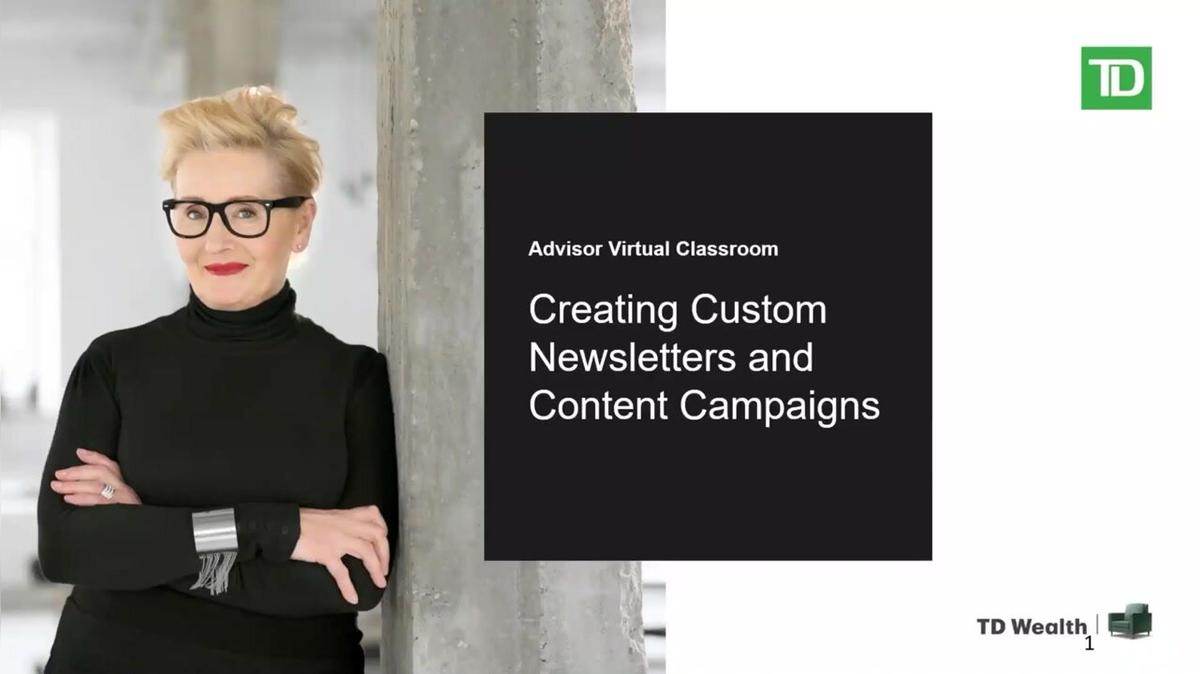 TD

Advisor Virtual Classroom

Creating Custom Newsletters and Content Campaigns

TD Wealth

1